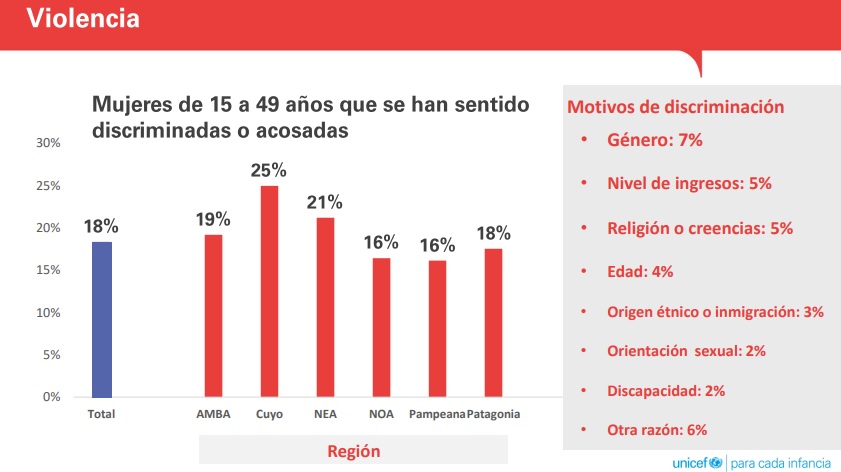 Violencia

Mujeres de 15 a 49 años que se han sentido discriminadas o acosadas

30%
25%
20%
15%
10%
5%
0%

18%
19%
25%
21%
16%
16%
18%

Total
AMBA
Cuyo
NEA
NOA
Pampeana
Patagonia

Región

Motivos de discriminación
• Género: 7%
• Nivel de ingresos: 5%
• Religión o creencias: 5%
• Edad: 4%
• Origen étnico o inmigración: 3%
• Orientación sexual: 2%
• Discapacidad: 2%
• Otra razón: 6%

unicef | para cada infancia